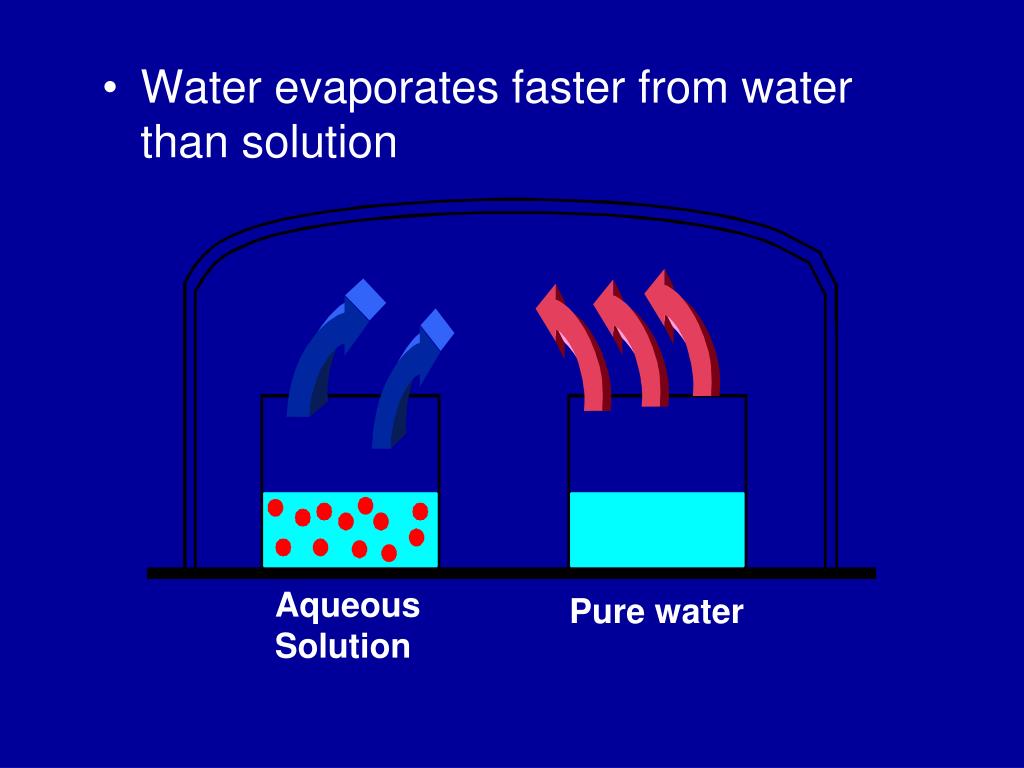 • Water evaporates faster from water than solution

Aqueous Solution

Pure water